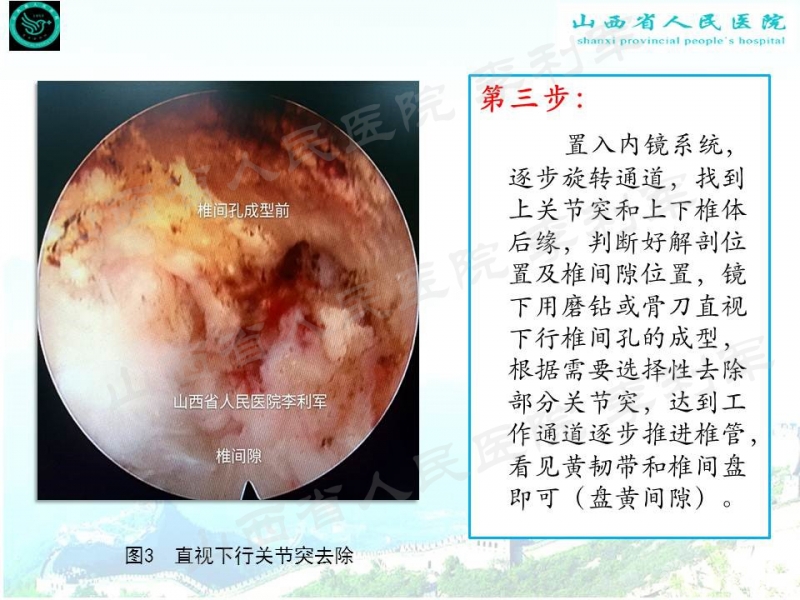 山西省人民医院
shanxi provincial people's hospital

椎间孔成型前

山西省人民医院李利军

椎间隙

图3 直视下行关节突去除

第三步：

置入内镜系统，逐步旋转通道，找到上关节突和上下椎体后缘，判断好解剖位置及椎间隙位置，镜下用磨钻或骨刀直视下行椎间孔的成型，根据需要选择性去除部分关节突，达到工作通道逐步推进椎管，看见黄韧带和椎间盘即可（盘黄间隙）。

山西省人民医院李利军